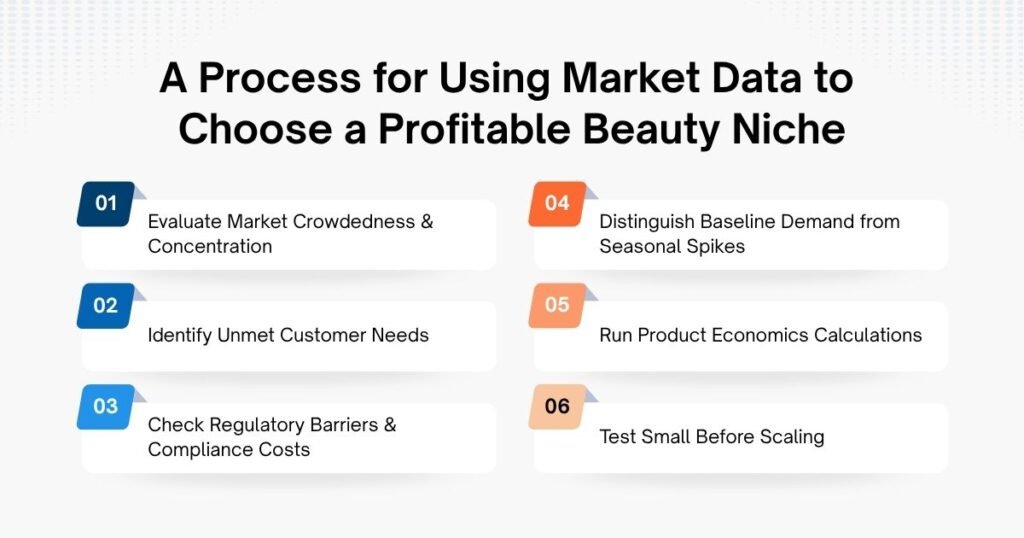 A Process for Using Market Data to Choose a Profitable Beauty Niche

01
Evaluate Market Crowdedness & Concentration

02
Identify Unmet Customer Needs

03
Check Regulatory Barriers & Compliance Costs

04
Distinguish Baseline Demand from Seasonal Spikes

05
Run Product Economics Calculations

06
Test Small Before Scaling